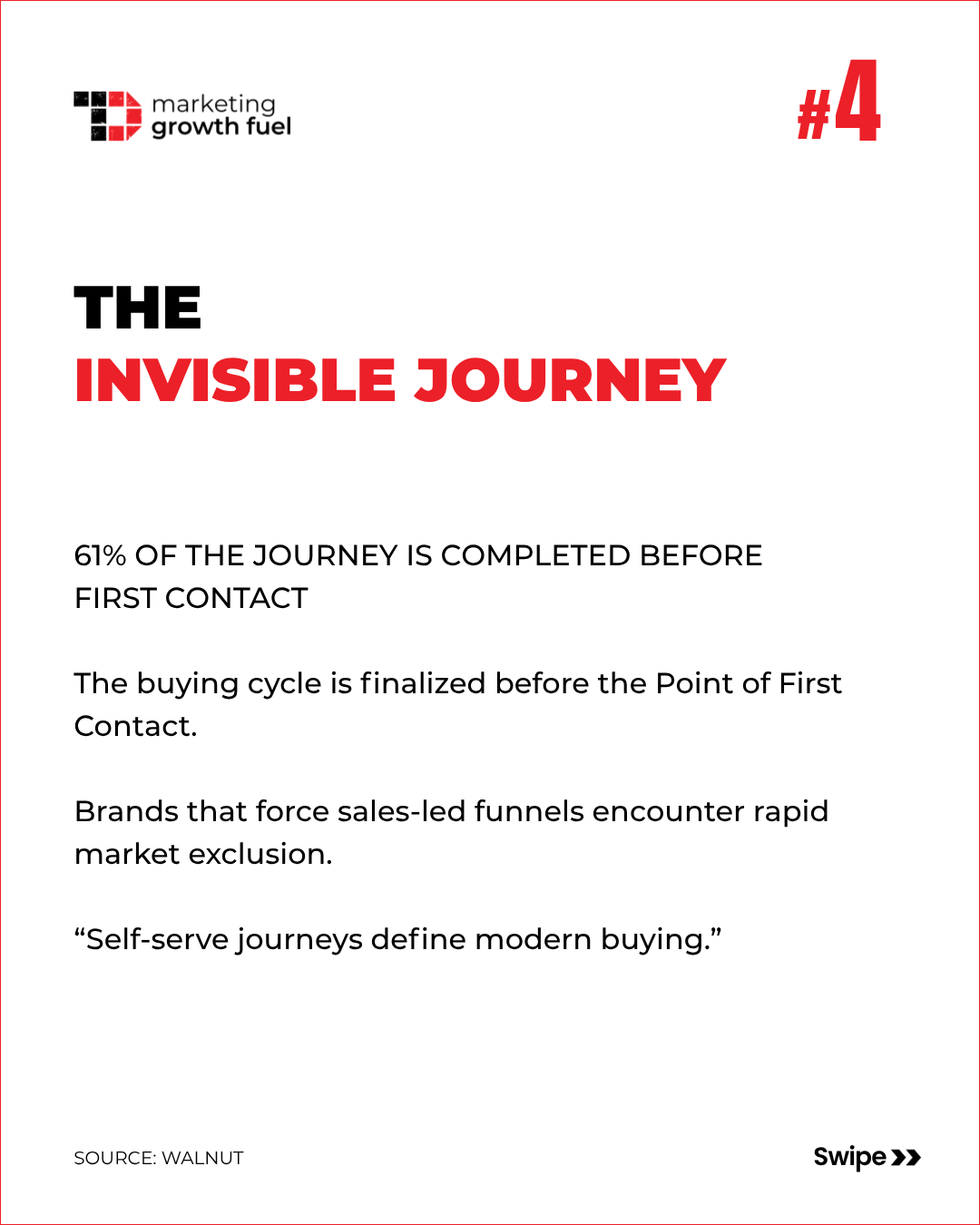 marketing growth fuel

#4

THE
INVISIBLE JOURNEY

61% OF THE JOURNEY IS COMPLETED BEFORE FIRST CONTACT

The buying cycle is finalized before the Point of First Contact.

Brands that force sales-led funnels encounter rapid market exclusion.

“Self-serve journeys define modern buying.”

SOURCE: WALNUT

Swipe